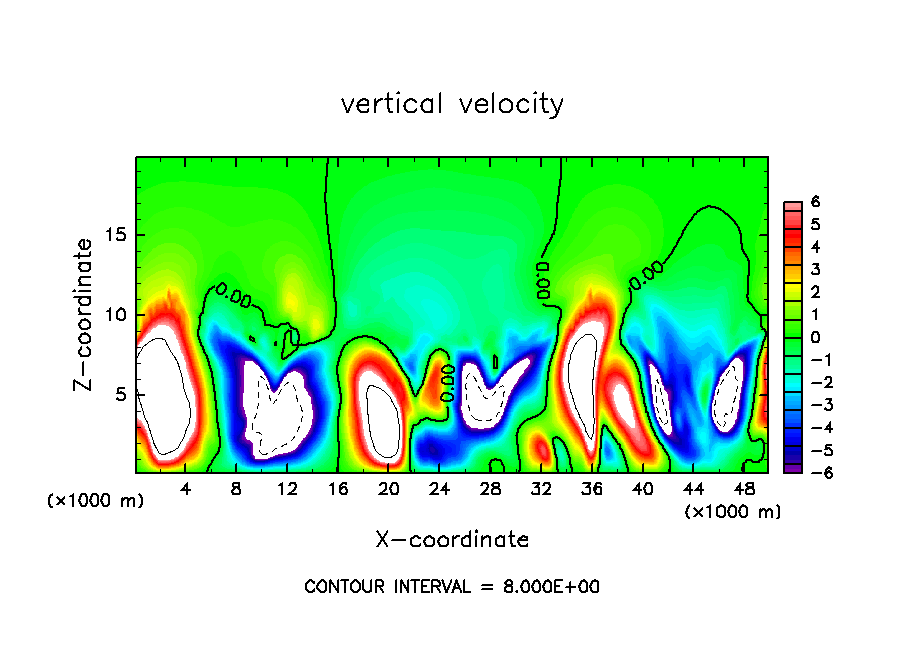 vertical velocity

Z-coordinate

15
10
5

(×1000 m)

0.00
0.00
0.00
0.00

4 8 12 16 20 24 28 32 36 40 44 48

(×1000 m)

X-coordinate

6
5
4
3
2
1
0
−1
−2
−3
−4
−5
−6

CONTOUR INTERVAL = 8.000E+00